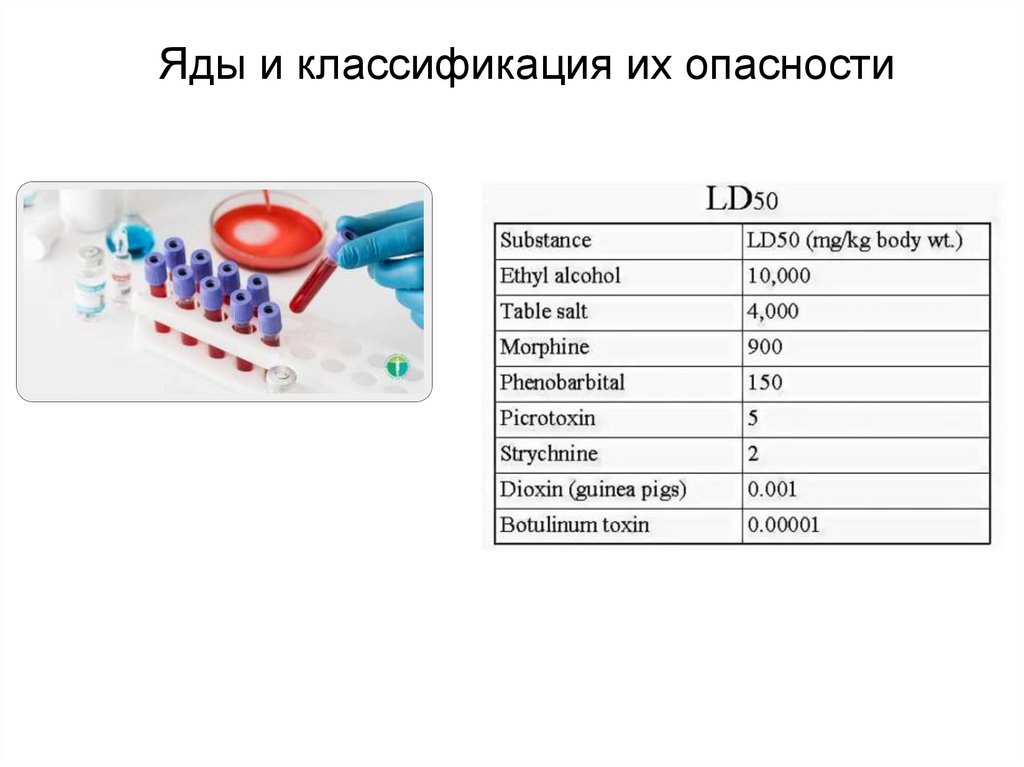 Яды и классификация их опасности

LD50

| Substance | LD50 (mg/kg body wt.) |
|---|---|
| Ethyl alcohol | 10,000 |
| Table salt | 4,000 |
| Morphine | 900 |
| Phenobarbital | 150 |
| Picrotoxin | 5 |
| Strychnine | 2 |
| Dioxin (guinea pigs) | 0.001 |
| Botulinum toxin | 0.00001 |